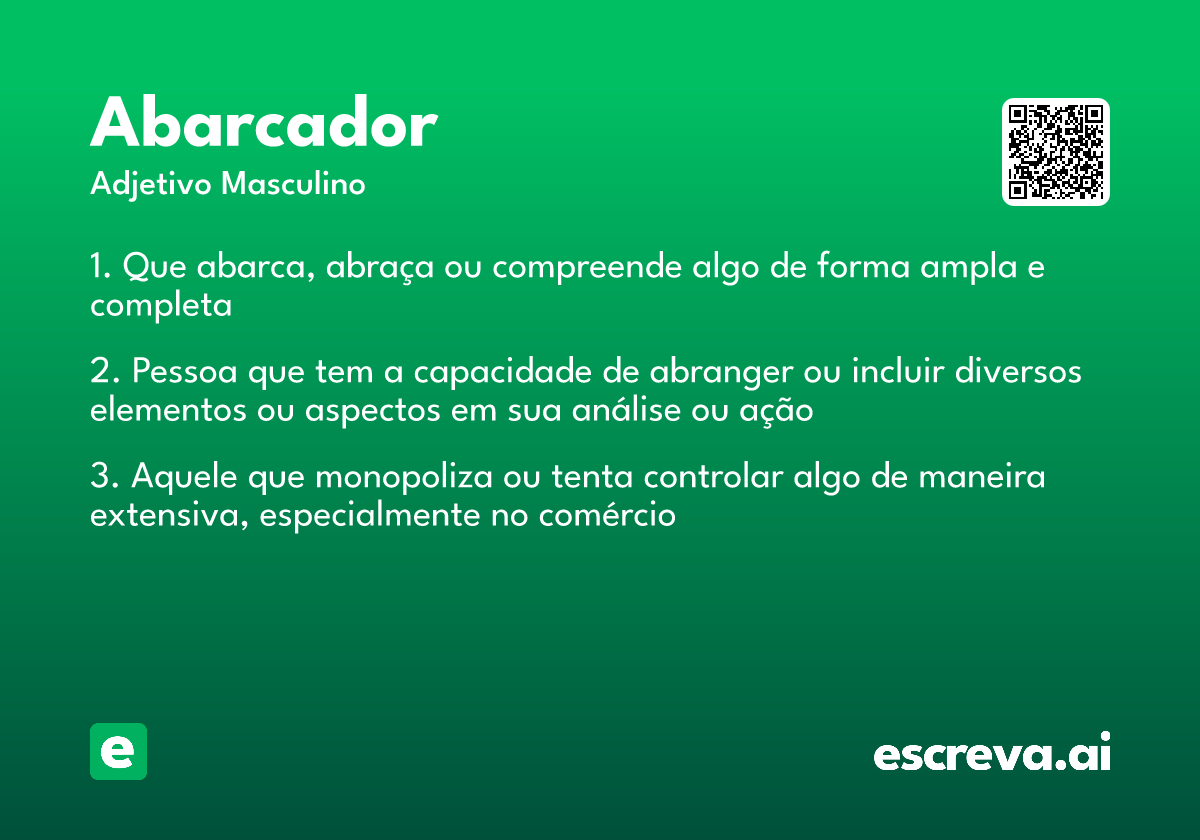 Abarcador
Adjetivo Masculino

1. Que abarca, abraça ou compreende algo de forma ampla e completa

2. Pessoa que tem a capacidade de abranger ou incluir diversos elementos ou aspectos em sua análise ou ação

3. Aquele que monopoliza ou tenta controlar algo de maneira extensiva, especialmente no comércio

e

escreva.ai